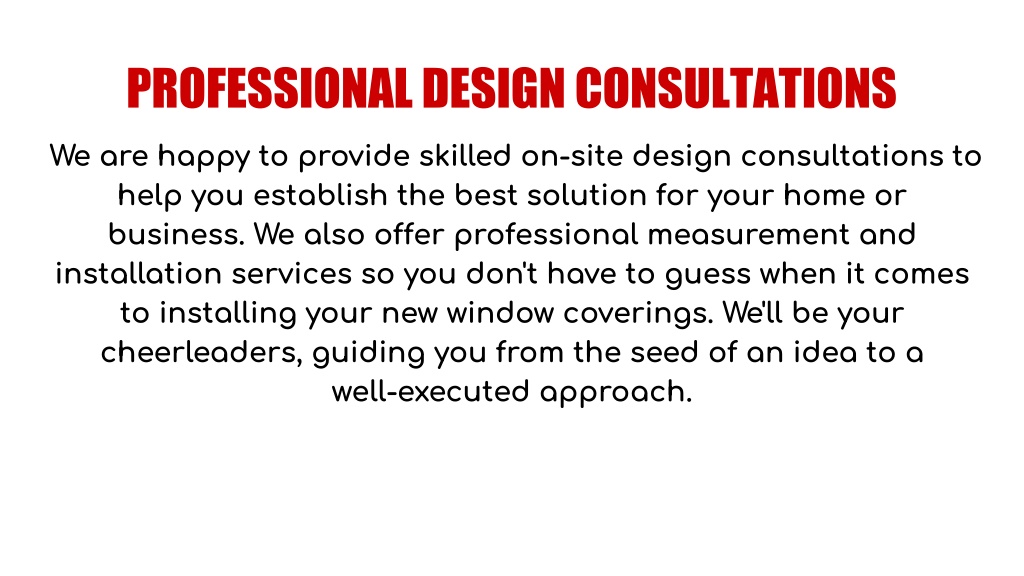 PROFESSIONAL DESIGN CONSULTATIONS

We are happy to provide skilled on-site design consultations to help you establish the best solution for your home or business. We also offer professional measurement and installation services so you don't have to guess when it comes to installing your new window coverings. We'll be your cheerleaders, guiding you from the seed of an idea to a well-executed approach.